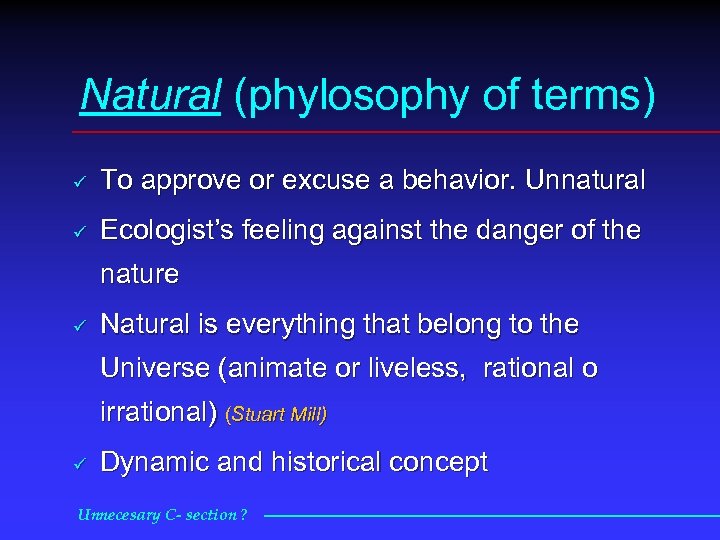 Natural (phylosophy of terms)

✓ To approve or excuse a behavior. Unnatural

✓ Ecologist's feeling against the danger of the nature

✓ Natural is everything that belong to the Universe (animate or liveless, rational o irrational) (Stuart Mill)

✓ Dynamic and historical concept

Unnecesary C- section ?